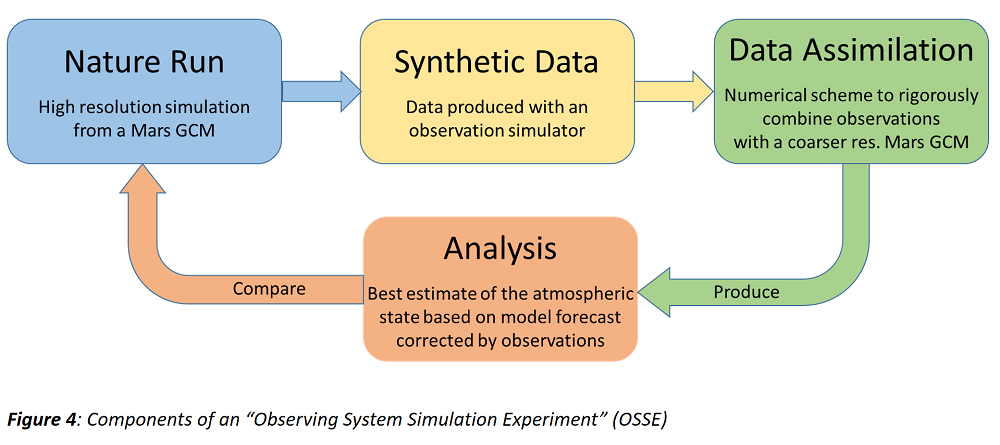 Nature Run
High resolution simulation from a Mars GCM

Synthetic Data
Data produced with an observation simulator

Data Assimilation
Numerical scheme to rigorously combine observations with a coarser res. Mars GCM

Produce

Analysis
Best estimate of the atmospheric state based on model forecast corrected by observations

Compare

Figure 4: Components of an “Observing System Simulation Experiment” (OSSE)